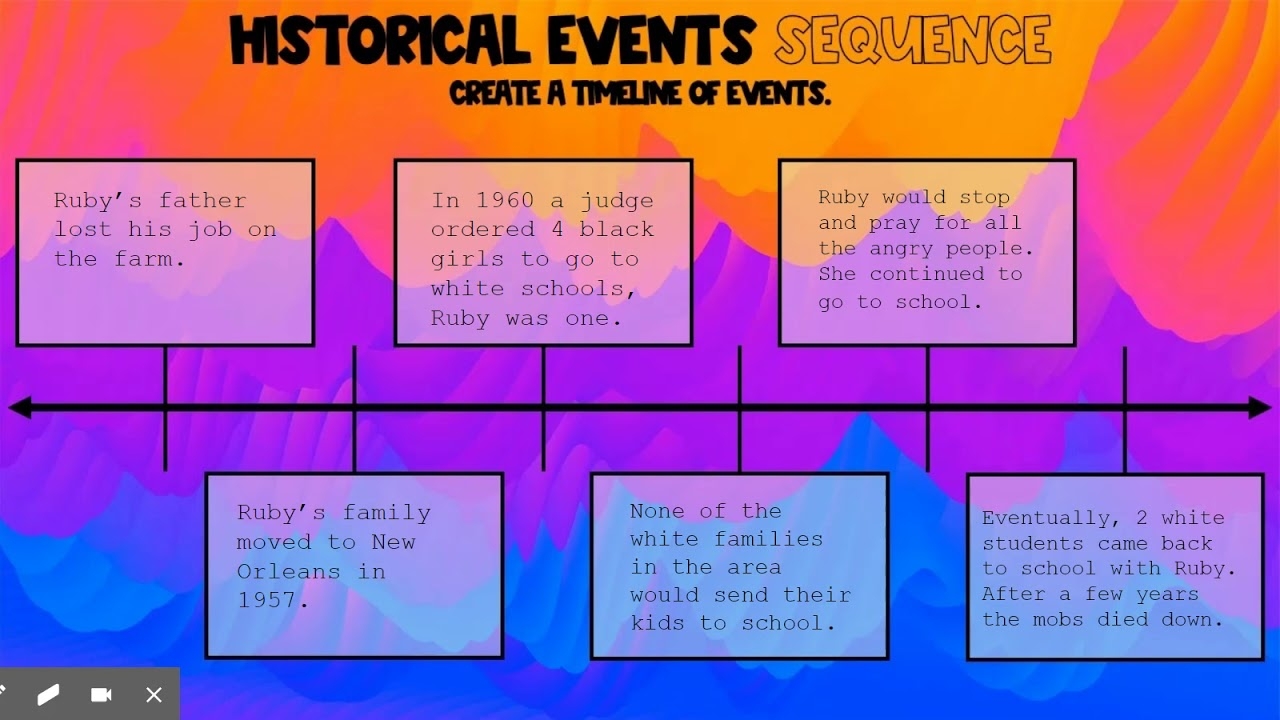 HISTORICAL EVENTS SEQUENCE
CREATE A TIMELINE OF EVENTS.

Ruby's father lost his job on the farm.

Ruby's family moved to New Orleans in 1957.

In 1960 a judge ordered 4 black girls to go to white schools, Ruby was one.

None of the white families in the area would send their kids to school.

Ruby would stop and pray for all the angry people. She continued to go to school.

Eventually, 2 white students came back to school with Ruby. After a few years the mobs died down.